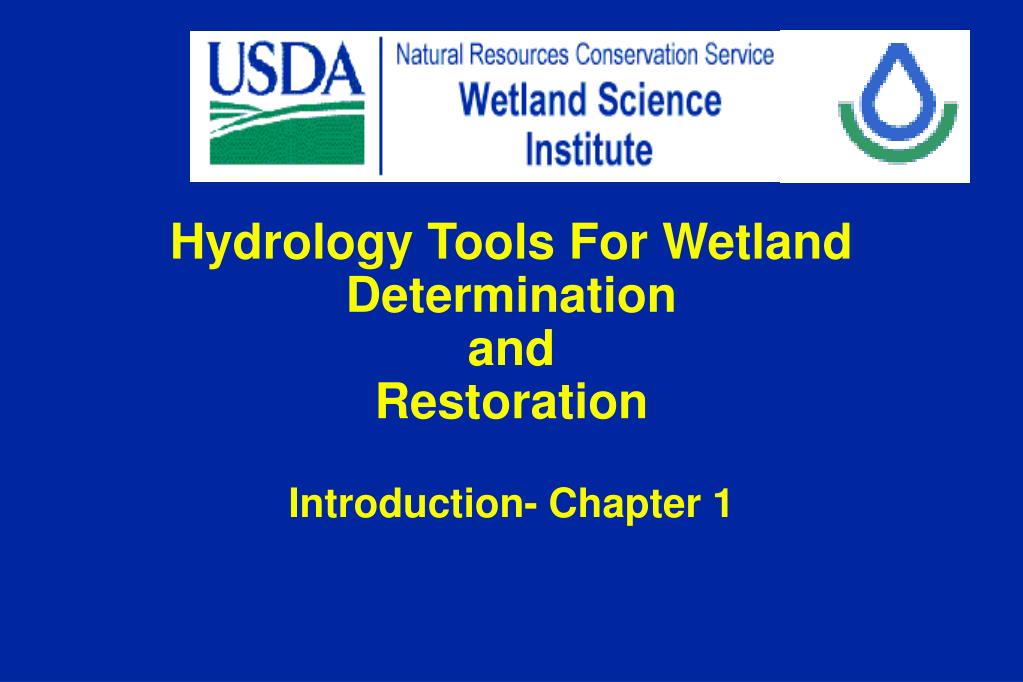 USDA

Natural Resources Conservation Service
Wetland Science Institute

Hydrology Tools For Wetland Determination
and
Restoration

Introduction- Chapter 1